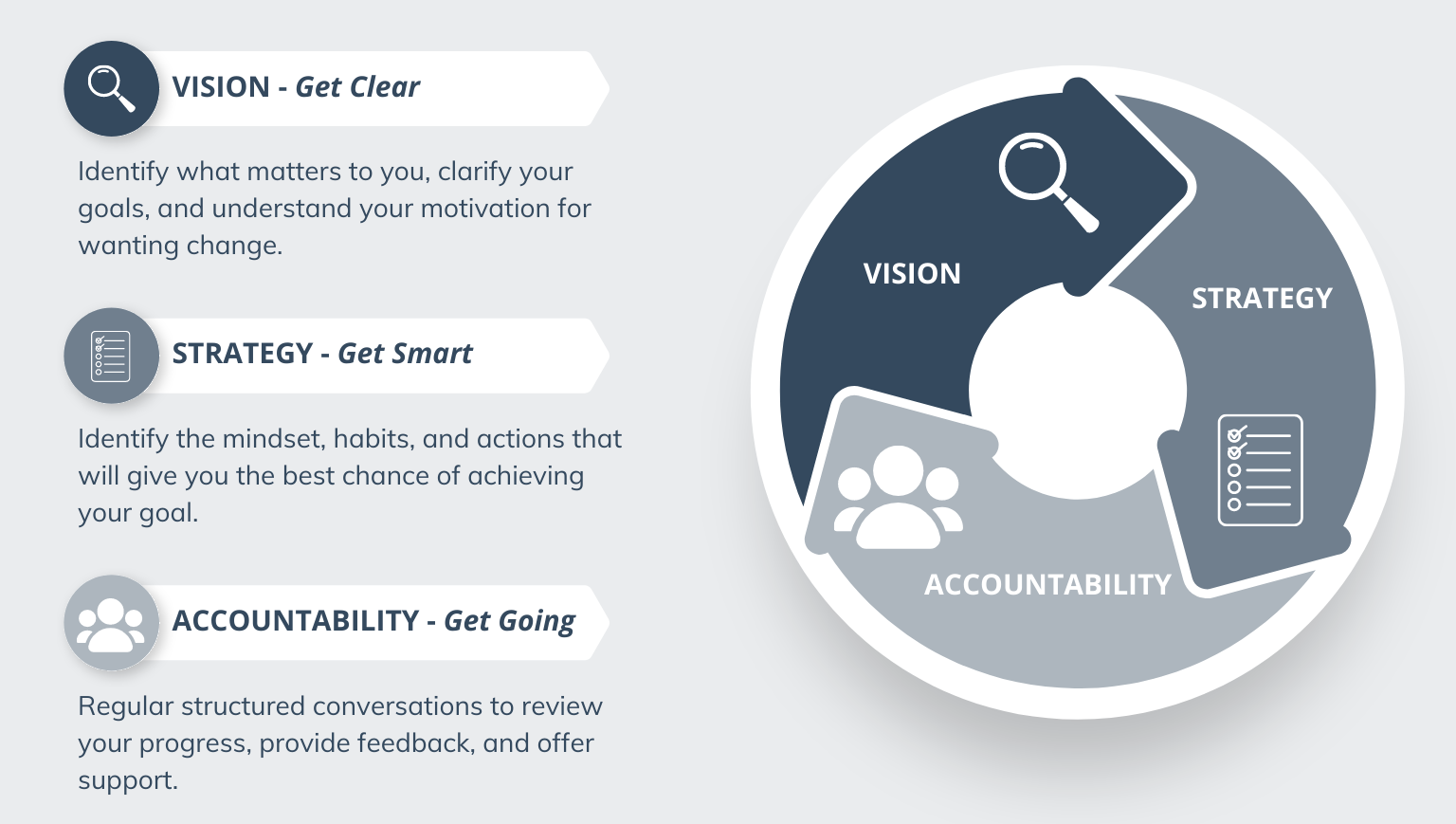 VISION - Get Clear

Identify what matters to you, clarify your goals, and understand your motivation for wanting change.

STRATEGY - Get Smart

Identify the mindset, habits, and actions that will give you the best chance of achieving your goal.

ACCOUNTABILITY - Get Going

Regular structured conversations to review your progress, provide feedback, and offer support.

VISION

STRATEGY

ACCOUNTABILITY